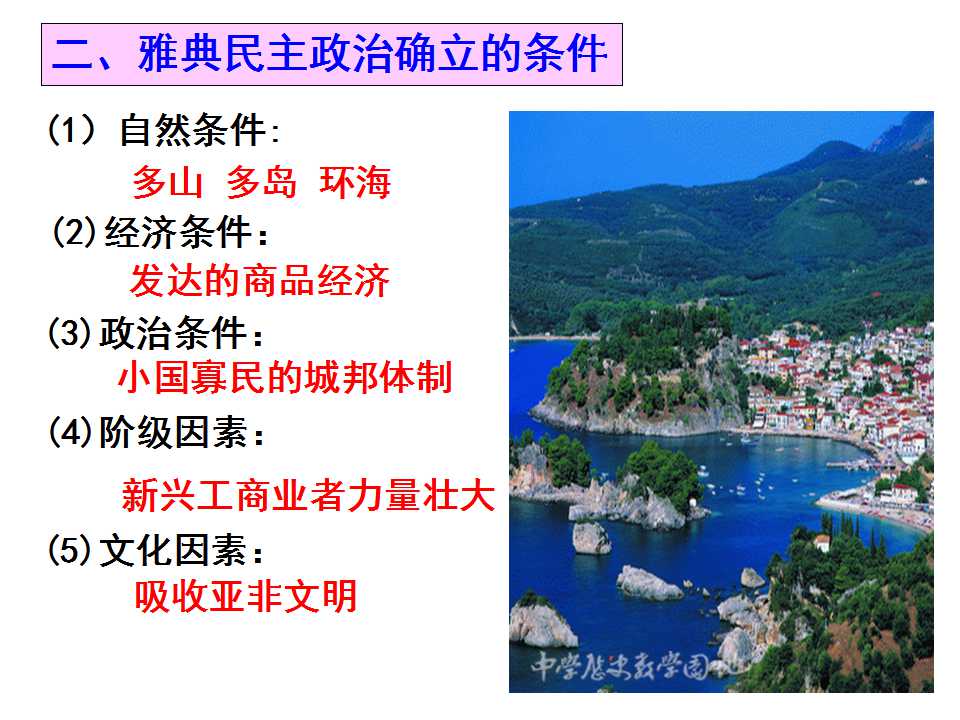 二、雅典民主政治确立的条件

(1) 自然条件:

多山 多岛 环海

(2)经济条件:

发达的商品经济

(3)政治条件:

小国寡民的城邦体制

(4)阶级因素:

新兴工商业者力量壮大

(5)文化因素:

吸收亚非文明

中学历史教学园地